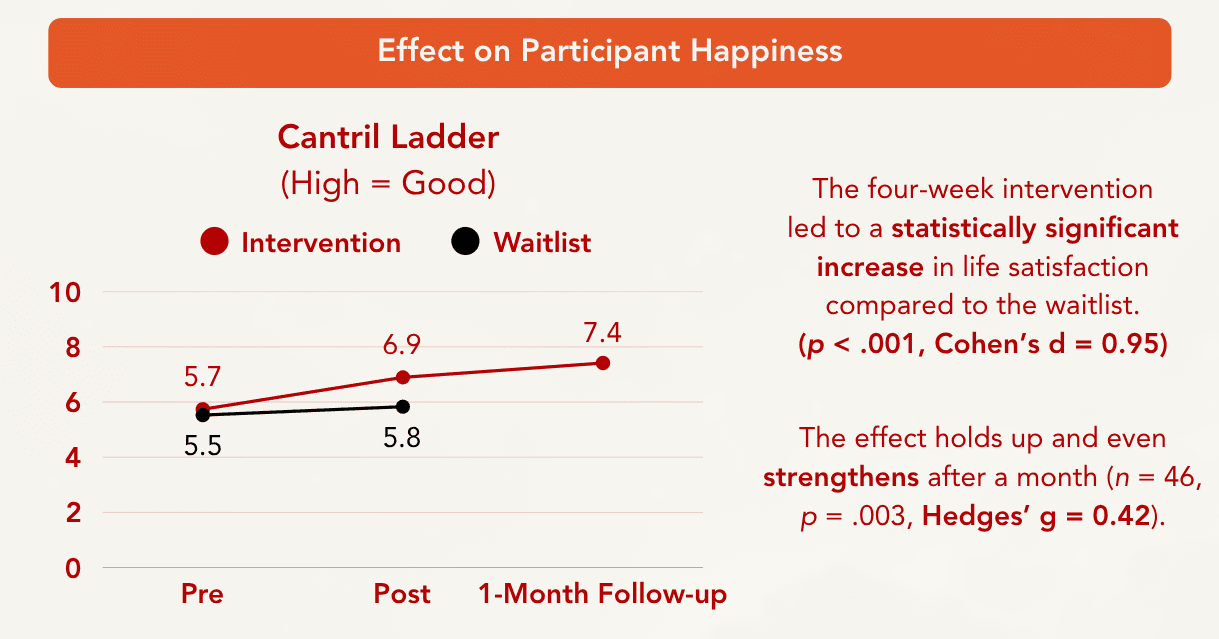 Effect on Participant Happiness

Cantril Ladder
(High = Good)

Intervention Waitlist

10
8
6
4
2
0

5.7
6.9
7.4
5.5
5.8

Pre Post 1-Month Follow-up

The four-week intervention led to a statistically significant increase in life satisfaction compared to the waitlist. ($p$ < .001, Cohen's d = 0.95)

The effect holds up and even strengthens after a month ($n$ = 46, $p$ = .003, Hedges' g = 0.42).